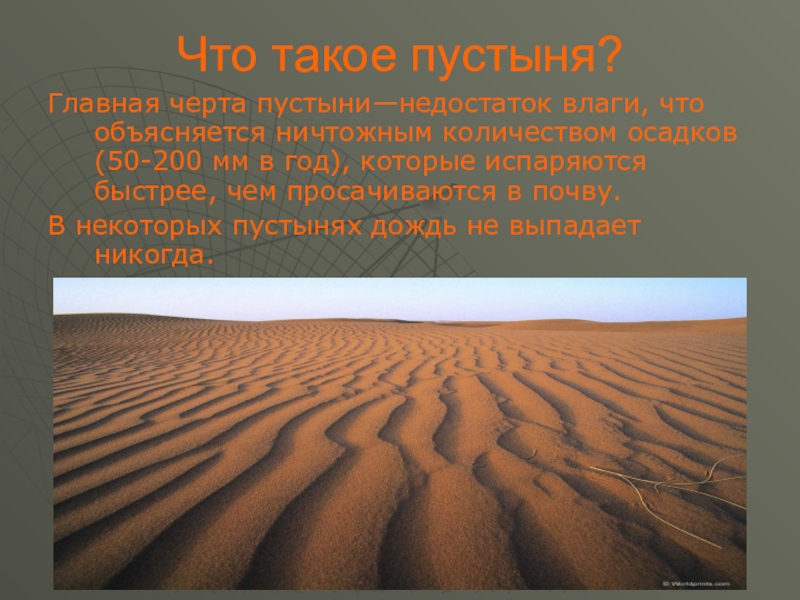 Что такое пустыня?

Главная черта пустыни—недостаток влаги, что объясняется ничтожным количеством осадков (50-200 мм в год), которые испаряются быстрее, чем просачиваются в почву.

В некоторых пустынях дождь не выпадает никогда.

© Worldprints.com